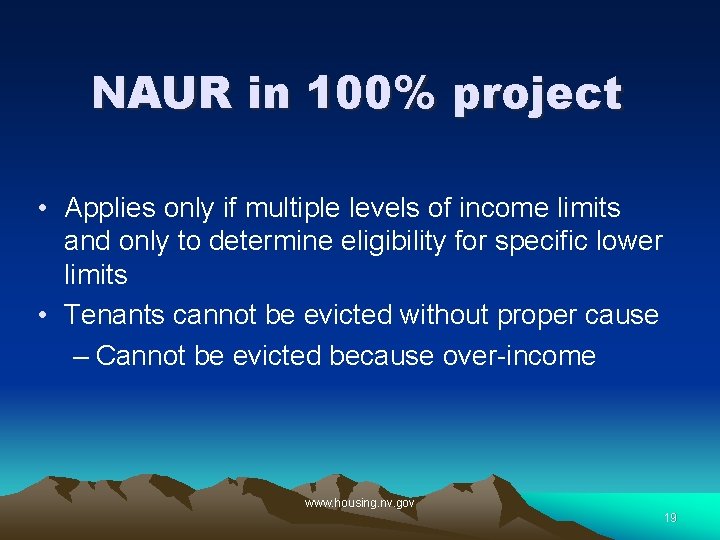 NAUR in 100% project

• Applies only if multiple levels of income limits and only to determine eligibility for specific lower limits

• Tenants cannot be evicted without proper cause

– Cannot be evicted because over-income

www.housing.nv.gov

19